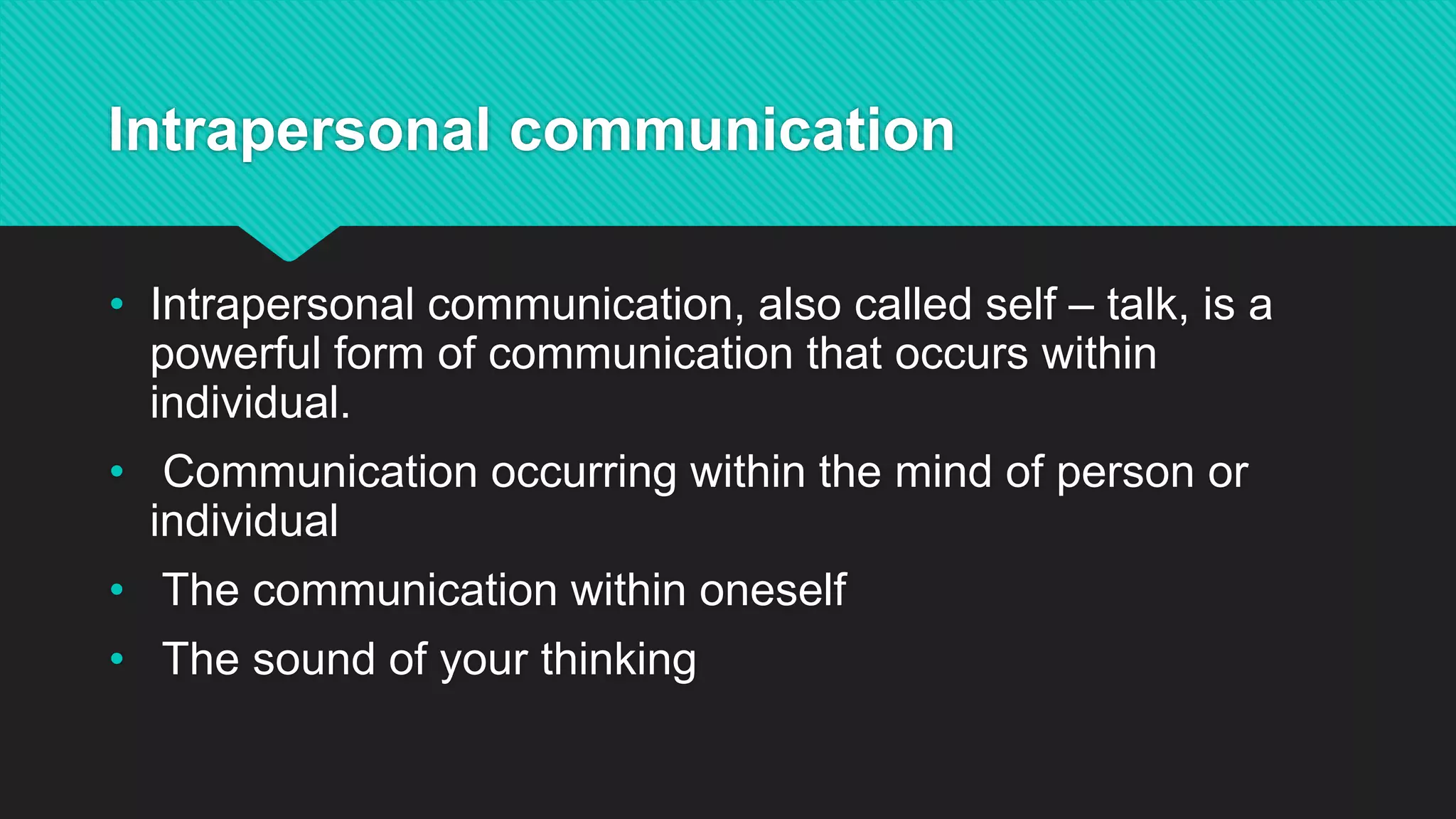 Intrapersonal communication

• Intrapersonal communication, also called self – talk, is a powerful form of communication that occurs within individual.

• Communication occurring within the mind of person or individual

• The communication within oneself

• The sound of your thinking